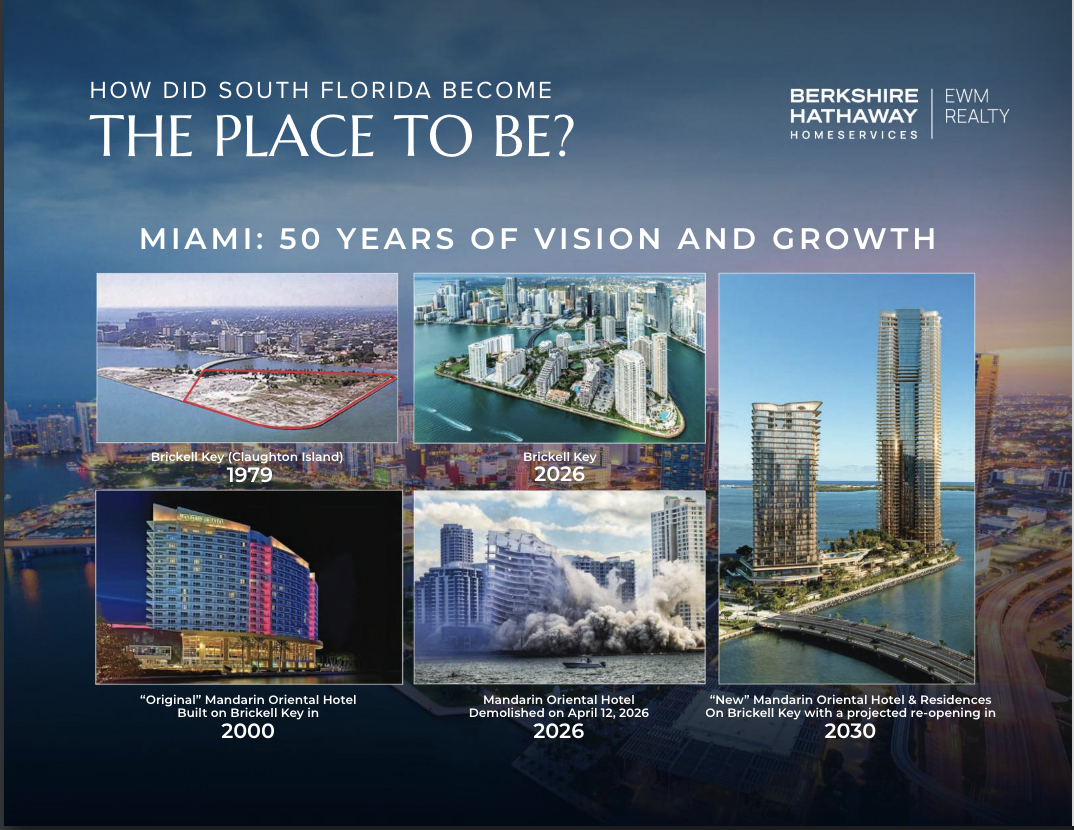 HOW DID SOUTH FLORIDA BECOME
THE PLACE TO BE?

BERKSHIRE HATHAWAY HOMESERVICES | EWM REALTY

MIAMI: 50 YEARS OF VISION AND GROWTH

Brickell Key (Claughton Island)
1979

Brickell Key
2026

"Original" Mandarin Oriental Hotel
Built on Brickell Key in
2000

Mandarin Oriental Hotel
Demolished on April 12, 2026
2026

"New" Mandarin Oriental Hotel & Residences
On Brickell Key with a projected re-opening in
2030